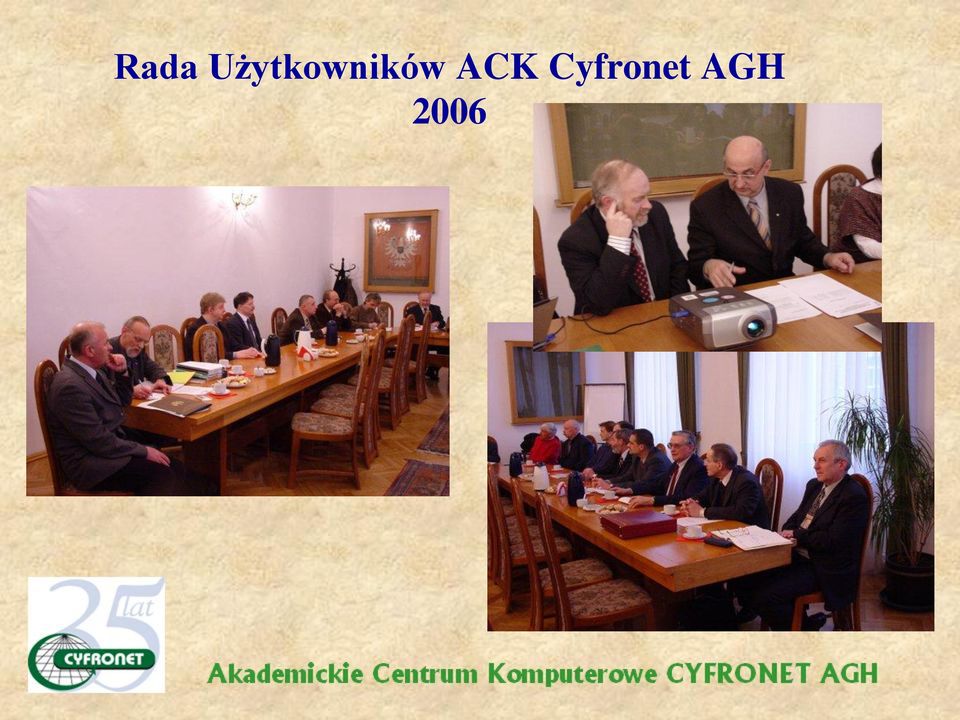 Rada Użytkowników ACK Cyfronet AGH
2006

35 lat
CYFRONET

Akademickie Centrum Komputerowe CYFRONET AGH